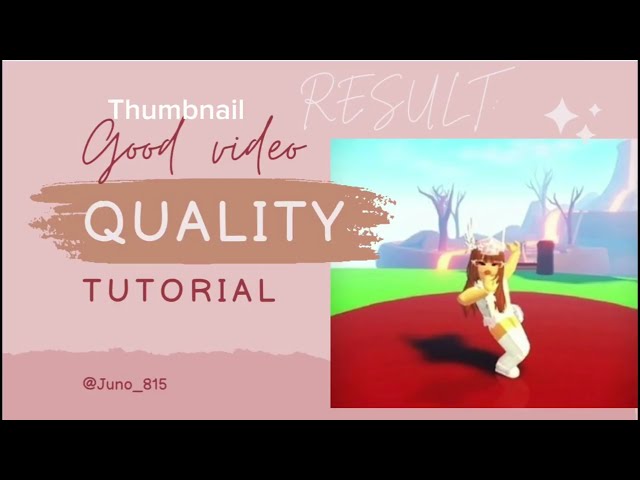 Thumbnail
RESULT:
Good video
QUALITY
TUTORIAL
@Juno_815